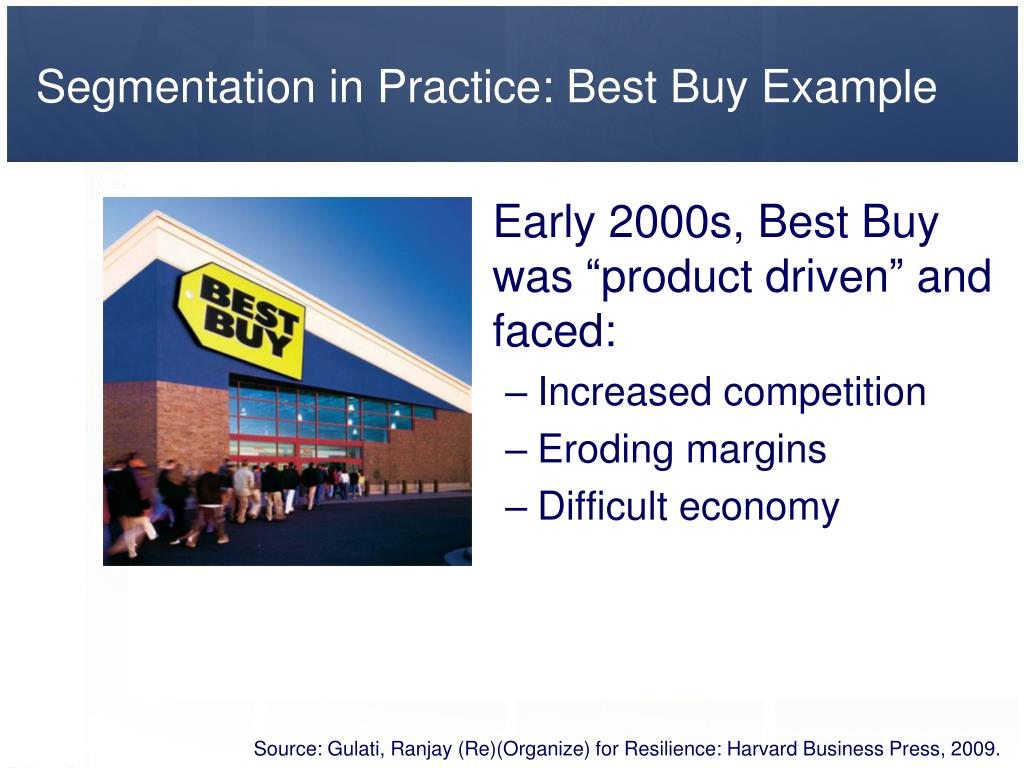 Segmentation in Practice: Best Buy Example

BEST BUY

Early 2000s, Best Buy was “product driven” and faced:
– Increased competition
– Eroding margins
– Difficult economy

Source: Gulati, Ranjay (Re)(Organize) for Resilience: Harvard Business Press, 2009.